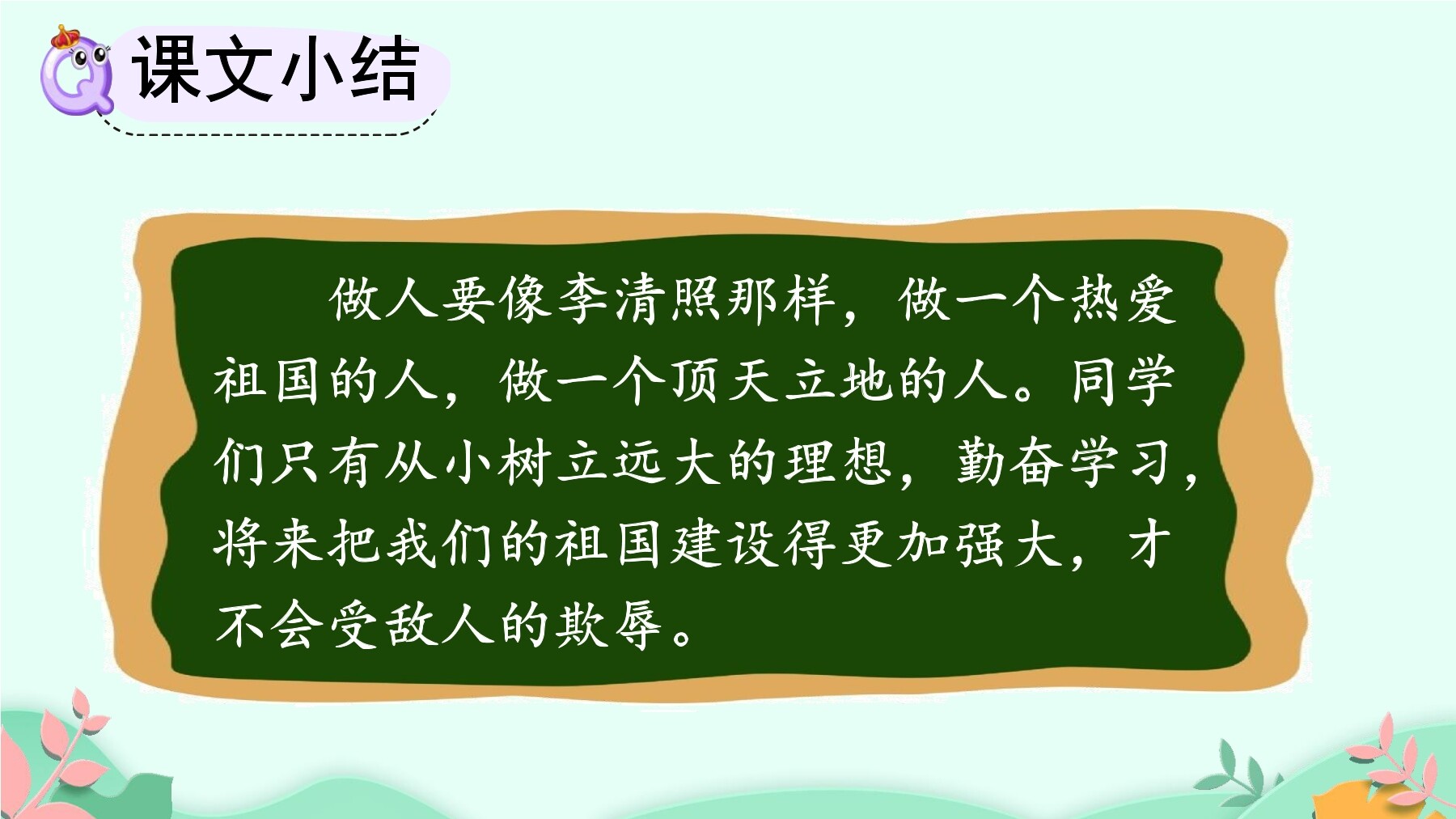 课文小结

做人要像李清照那样，做一个热爱祖国的人，做一个顶天立地的人。同学们只有从小树立远大的理想，勤奋学习，将来把我们的祖国建设得更加强大，才不会受敌人的欺辱。